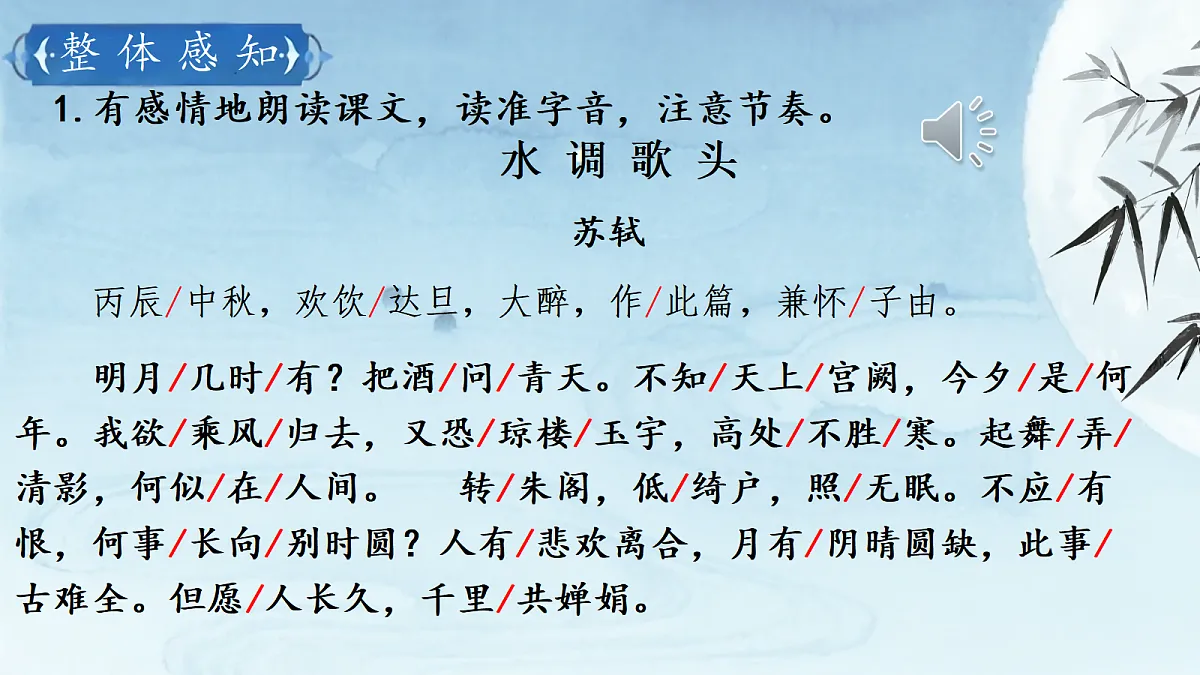 整体感知

1. 有感情地朗读课文，读准字音，注意节奏。

水调歌头

苏轼

丙辰/中秋，欢饮/达旦，大醉，作/此篇，兼怀/子由。

明月/几时/有？把酒/问/青天。不知/天上/宫阙，今夕/是/何年。我欲/乘风/归去，又恐/琼楼/玉宇，高处/不胜/寒。起舞/弄/清影，何似/在/人间。　转/朱阁，低/绮户，照/无眠。不应/有恨，何事/长向/别时圆？人有/悲欢离合，月有/阴晴圆缺，此事/古难全。但愿/人长久，千里/共婵娟。